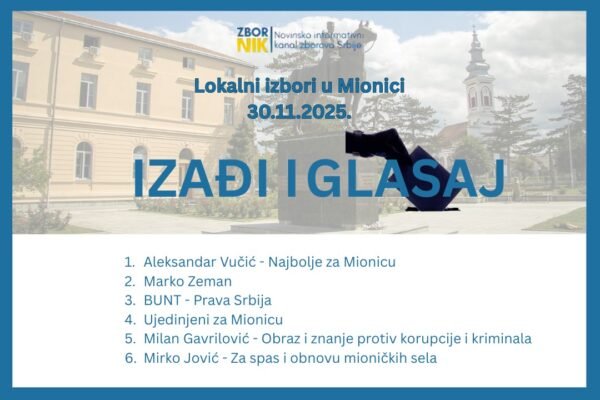 ZBOR NIK Novinsko informativni kanal zborova Srbije

Lokalni izbori u Mionici 30.11.2025.

IZAĐI I GLASAJ

1. Aleksandar Vučić - Najbolje za Mionicu
2. Marko Zeman
3. BUNT - Prava Srbija
4. Ujedinjeni za Mionicu
5. Milan Gavrilović - Obraz i znanje protiv korupcije i kriminala
6. Mirko Jović - Za spas i obnovu mioničkih sela